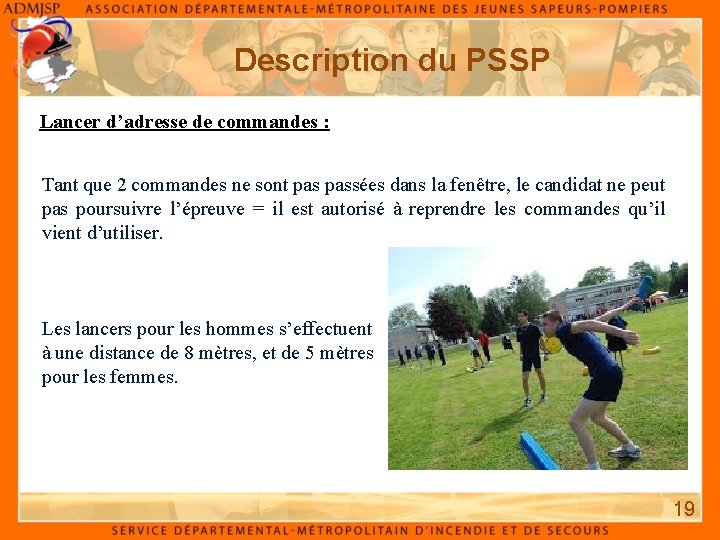 ADMJSP ASSOCIATION DÉPARTEMENTALE-MÉTROPOLITAINE DES JEUNES SAPEURS-POMPIERS

Description du PSSP

Lancer d'adresse de commandes :

Tant que 2 commandes ne sont pas passées dans la fenêtre, le candidat ne peut pas poursuivre l'épreuve = il est autorisé à reprendre les commandes qu'il vient d'utiliser.

Les lancers pour les hommes s'effectuent à une distance de 8 mètres, et de 5 mètres pour les femmes.

19

SERVICE DÉPARTEMENTAL-MÉTROPOLITAIN D'INCENDIE ET DE SECOURS